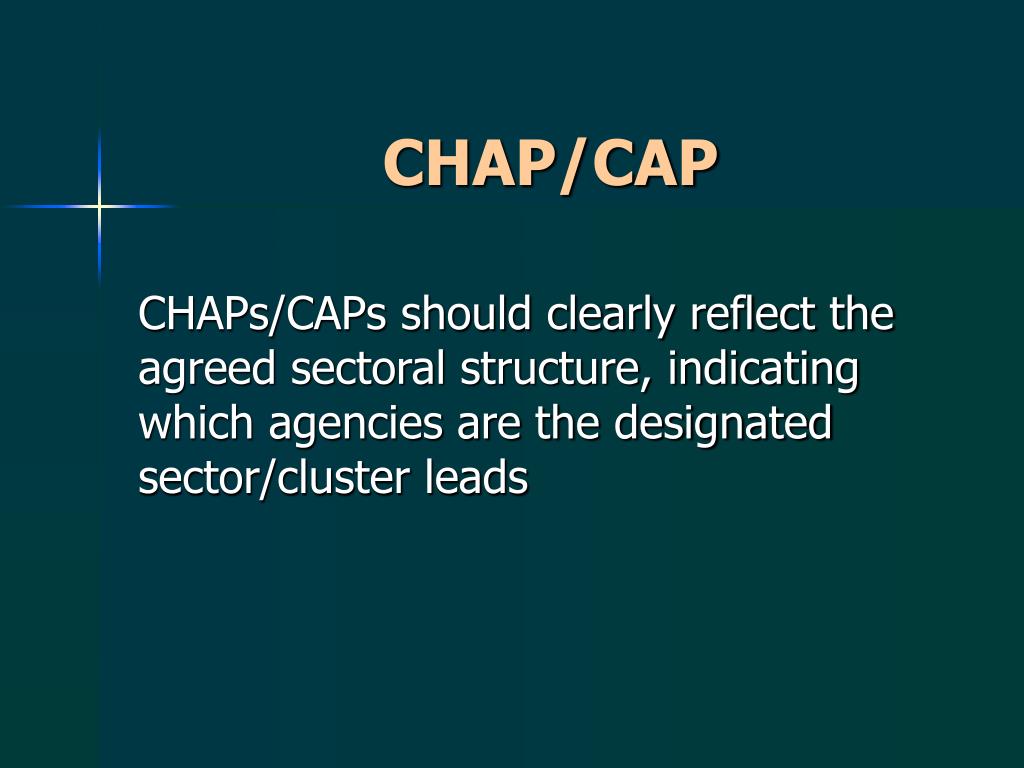 CHAP/CAP

CHAPs/CAPs should clearly reflect the agreed sectoral structure, indicating which agencies are the designated sector/cluster leads